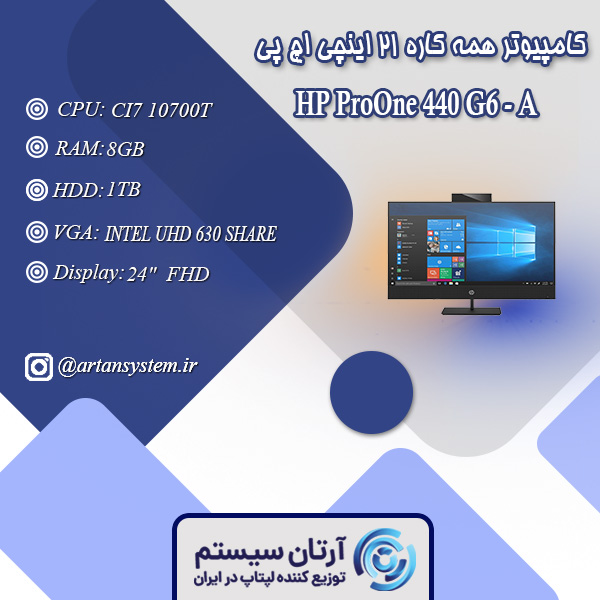 کامپیوتر همه کاره ۲۱ اینچی اچ پی

HP ProOne 440 G6 - A

CPU: CI7 10700T

RAM: 8GB

HDD: 1TB

VGA: INTEL UHD 630 SHARE

Display: 24" FHD

@artansystem.ir

آرتان سیستم
توزیع کننده لپتاپ در ایران